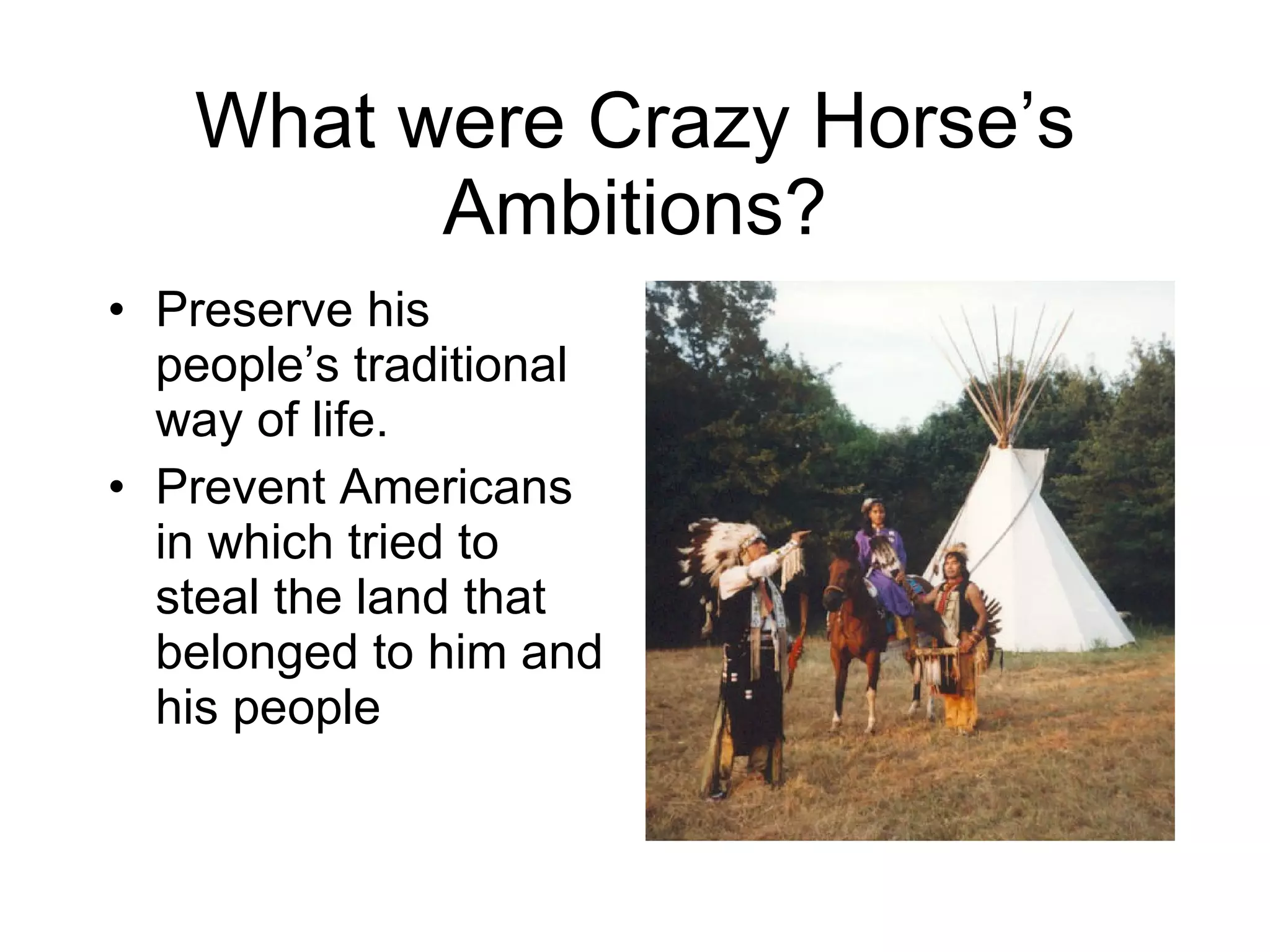 What were Crazy Horse’s Ambitions?

• Preserve his people’s traditional way of life.
• Prevent Americans in which tried to steal the land that belonged to him and his people